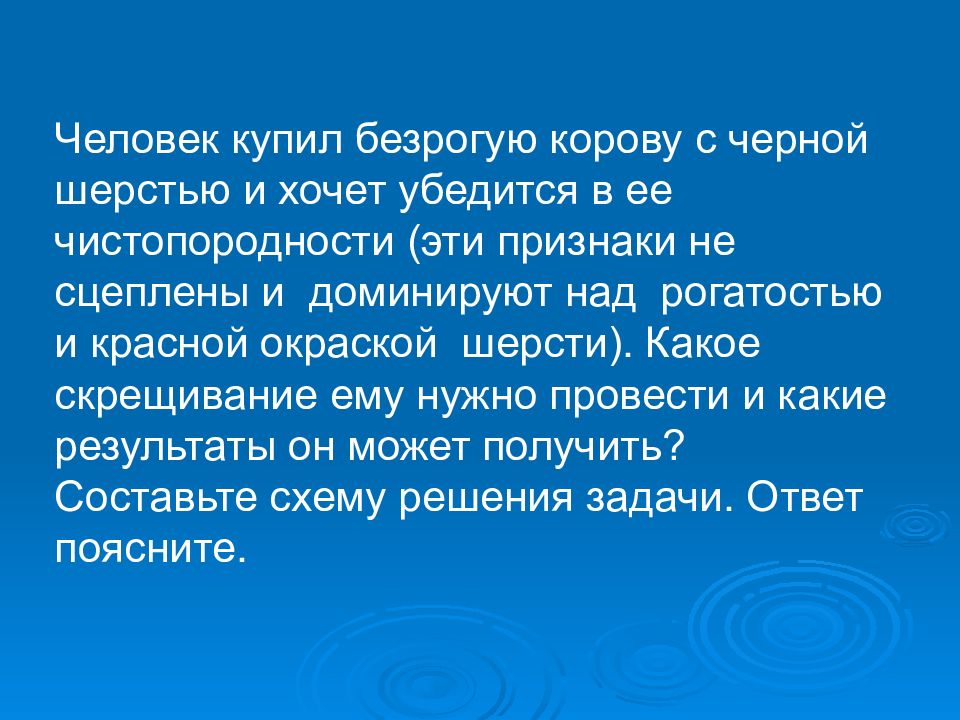 Человек купил безрогую корову с черной шерстью и хочет убедится в ее чистопородности (эти признаки не сцеплены и доминируют над рогатостью и красной окраской шерсти). Какое скрещивание ему нужно провести и какие результаты он может получить? Составьте схему решения задачи. Ответ поясните.